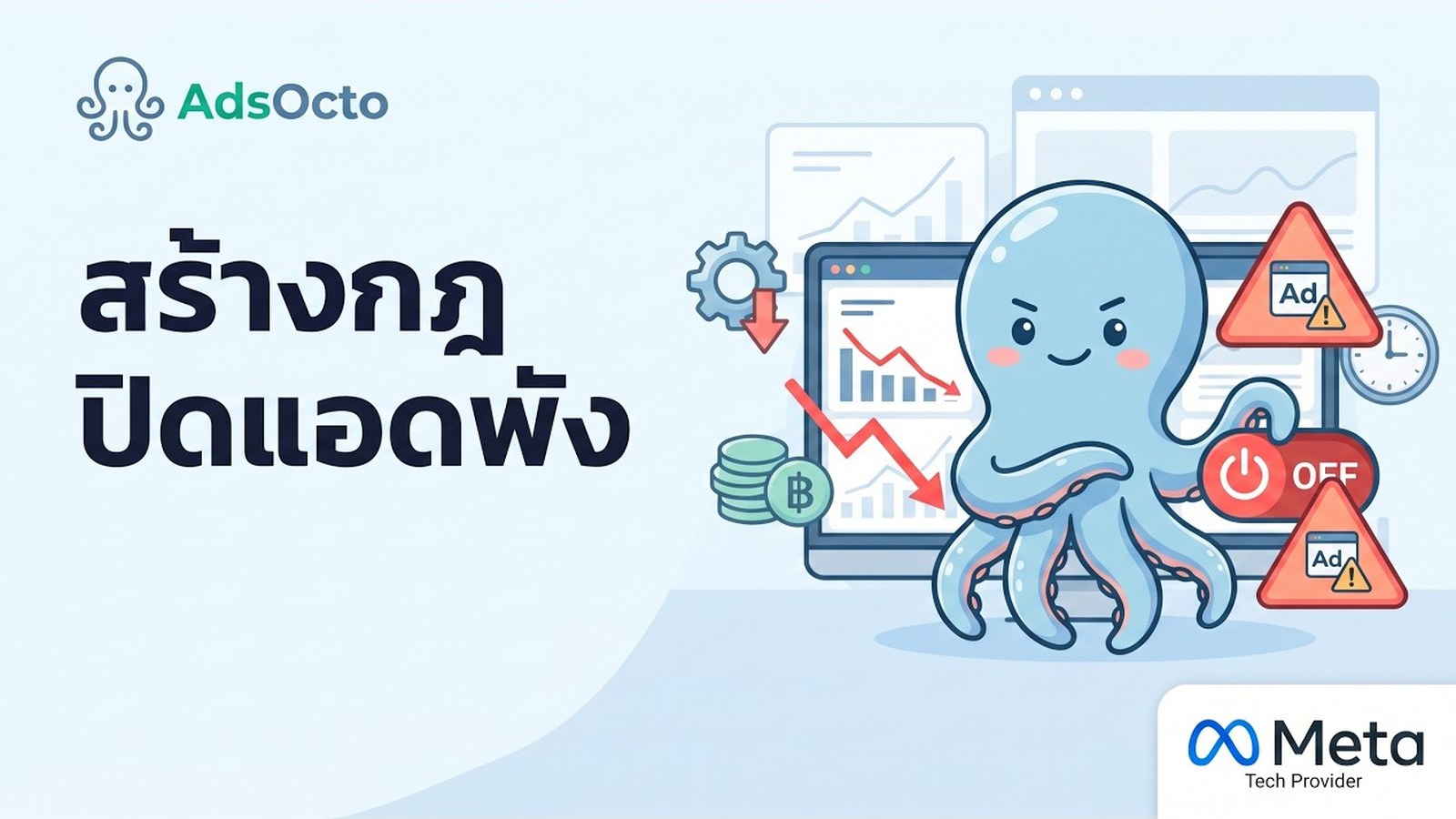 AdsOcto

สร้างกฎ
ปิดแอดพัง

Ad

OFF

Ad

Meta
Tech Provider